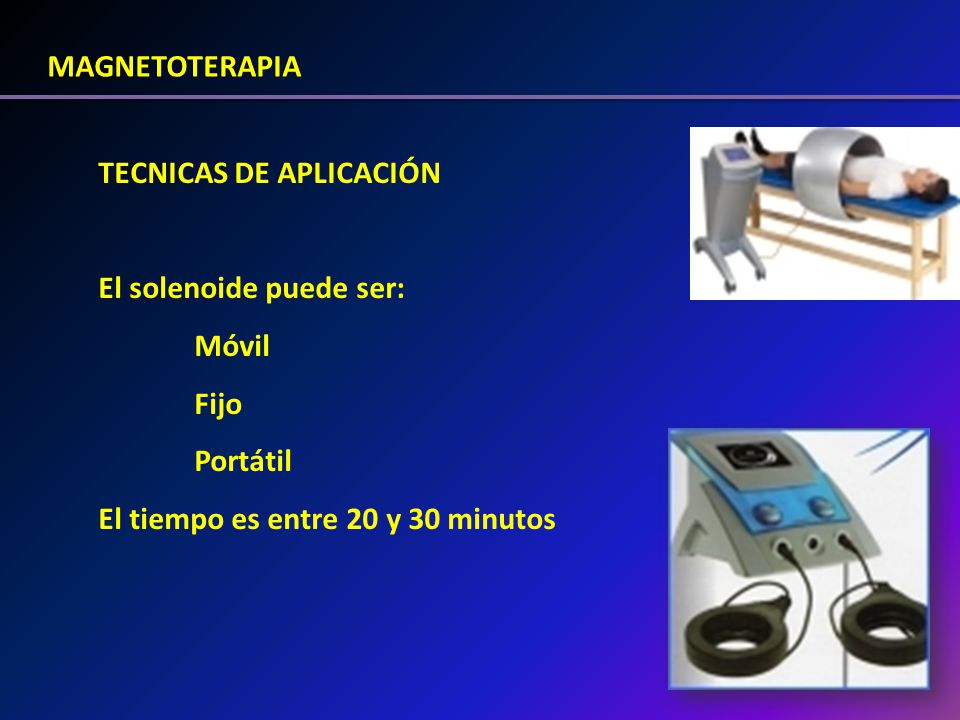 MAGNETOTERAPIA

TECNICAS DE APLICACIÓN

El solenoide puede ser:

Móvil

Fijo

Portátil

El tiempo es entre 20 y 30 minutos